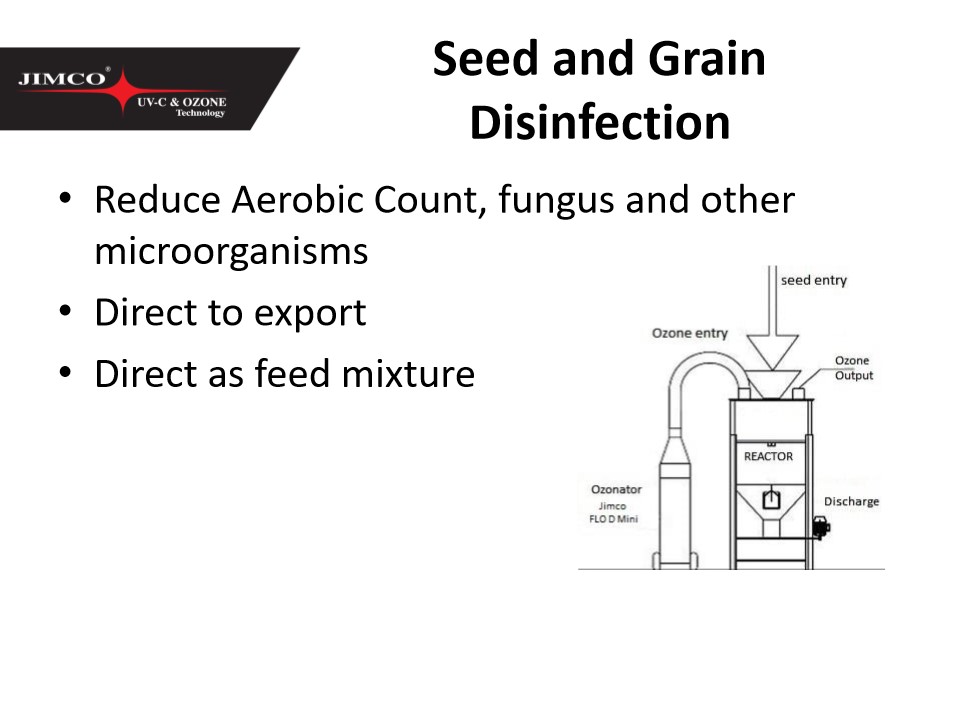 JIMCO®
UV-C & OZONE
Technology

Seed and Grain Disinfection

• Reduce Aerobic Count, fungus and other microorganisms
• Direct to export
• Direct as feed mixture

seed entry
Ozone entry
Ozone Output
REACTOR
Ozonator
Jimco
FLO D Mini
Discharge